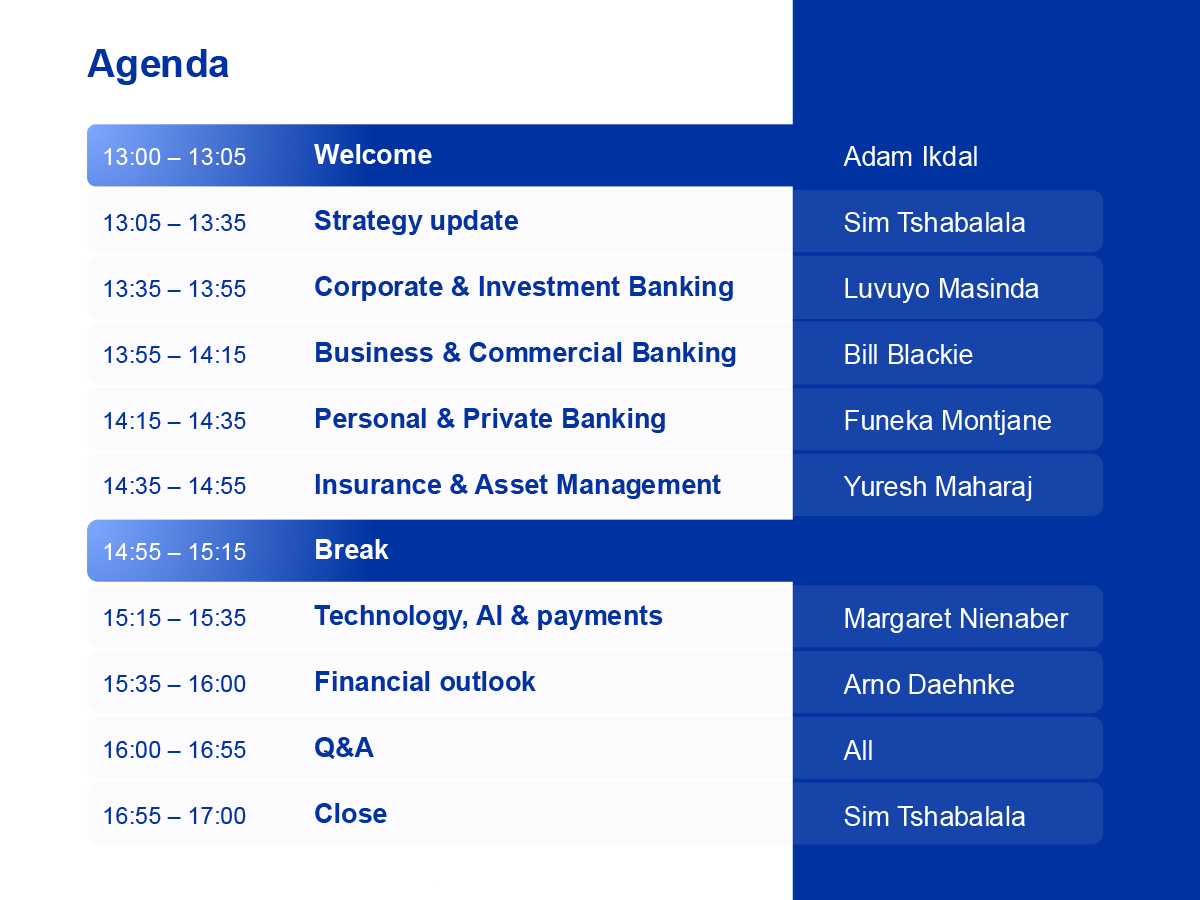 Agenda

| | | |
|---|---|---|
| 13:00 – 13:05 | Welcome | Adam Ikdal |
| 13:05 – 13:35 | Strategy update | Sim Tshabalala |
| 13:35 – 13:55 | Corporate & Investment Banking | Luvuyo Masinda |
| 13:55 – 14:15 | Business & Commercial Banking | Bill Blackie |
| 14:15 – 14:35 | Personal & Private Banking | Funeka Montjane |
| 14:35 – 14:55 | Insurance & Asset Management | Yuresh Maharaj |
| 14:55 – 15:15 | Break | |
| 15:15 – 15:35 | Technology, AI & payments | Margaret Nienaber |
| 15:35 – 16:00 | Financial outlook | Arno Daehnke |
| 16:00 – 16:55 | Q&A | All |
| 16:55 – 17:00 | Close | Sim Tshabalala |